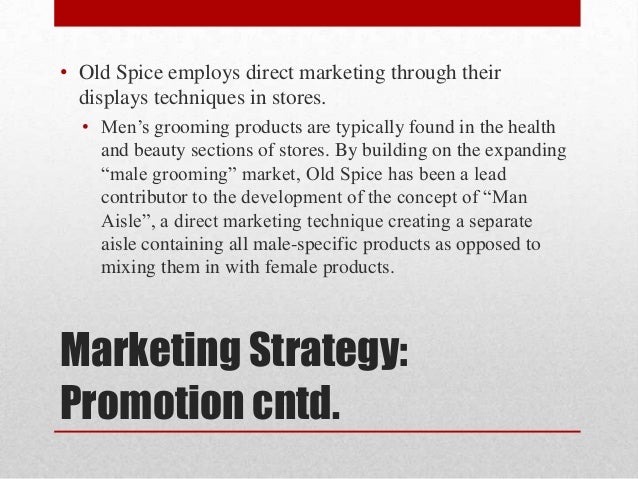 • Old Spice employs direct marketing through their displays techniques in stores.

• Men’s grooming products are typically found in the health and beauty sections of stores. By building on the expanding “male grooming” market, Old Spice has been a lead contributor to the development of the concept of “Man Aisle”, a direct marketing technique creating a separate aisle containing all male-specific products as opposed to mixing them in with female products.

Marketing Strategy: Promotion cntd.